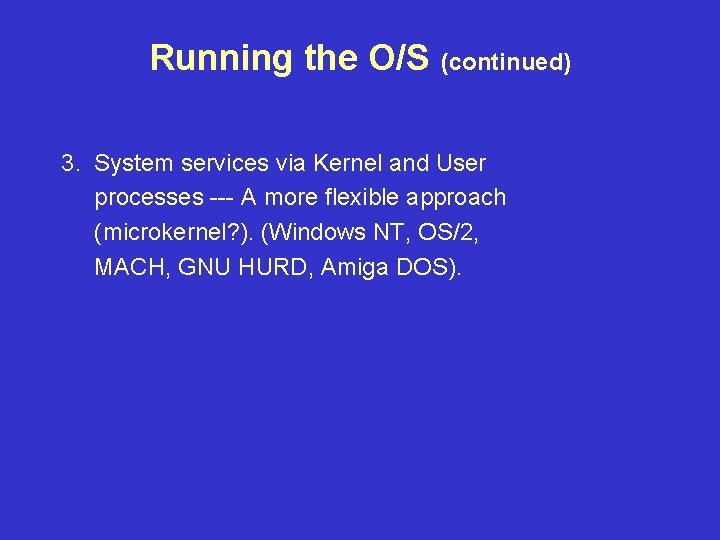 Running the O/S (continued)

3. System services via Kernel and User processes --- A more flexible approach (microkernel?). (Windows NT, OS/2, MACH, GNU HURD, Amiga DOS).